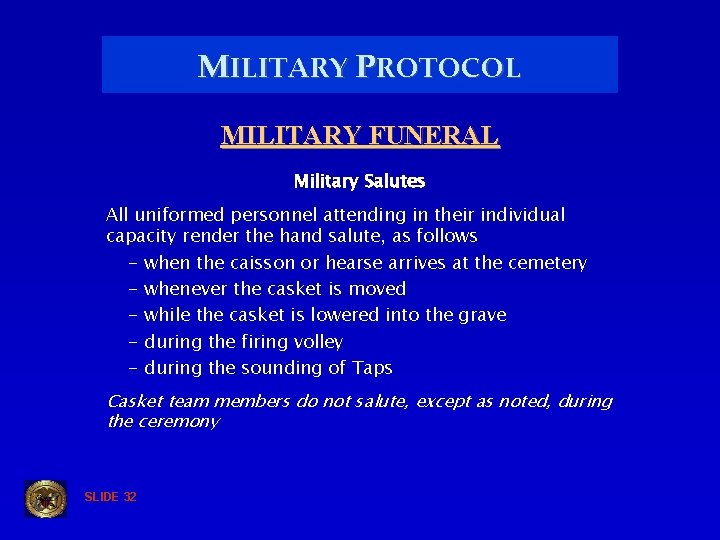 MILITARY PROTOCOL

MILITARY FUNERAL

Military Salutes

All uniformed personnel attending in their individual capacity render the hand salute, as follows

– when the caisson or hearse arrives at the cemetery

– whenever the casket is moved

– while the casket is lowered into the grave

– during the firing volley

– during the sounding of Taps

Casket team members do not salute, except as noted, during the ceremony

SLIDE 32